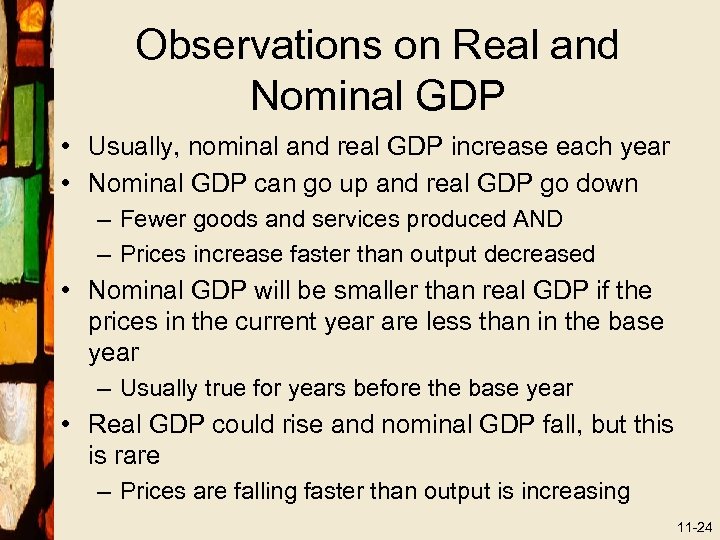 Observations on Real and Nominal GDP

• Usually, nominal and real GDP increase each year
• Nominal GDP can go up and real GDP go down
  – Fewer goods and services produced AND
  – Prices increase faster than output decreased
• Nominal GDP will be smaller than real GDP if the prices in the current year are less than in the base year
  – Usually true for years before the base year
• Real GDP could rise and nominal GDP fall, but this is rare
  – Prices are falling faster than output is increasing

11-24